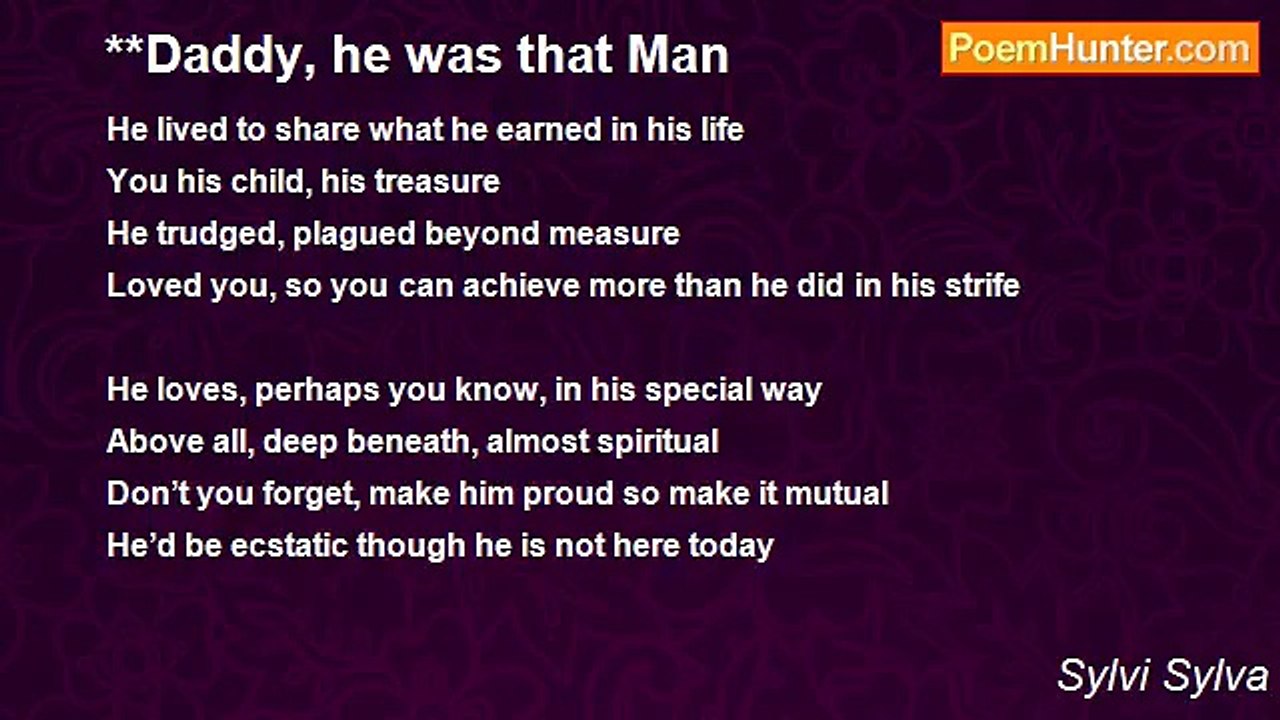 **Daddy, he was that Man

PoemHunter.com

He lived to share what he earned in his life
You his child, his treasure
He trudged, plagued beyond measure
Loved you, so you can achieve more than he did in his strife

He loves, perhaps you know, in his special way
Above all, deep beneath, almost spiritual
Don’t you forget, make him proud so make it mutual
He’d be ecstatic though he is not here today

Sylvi Sylva